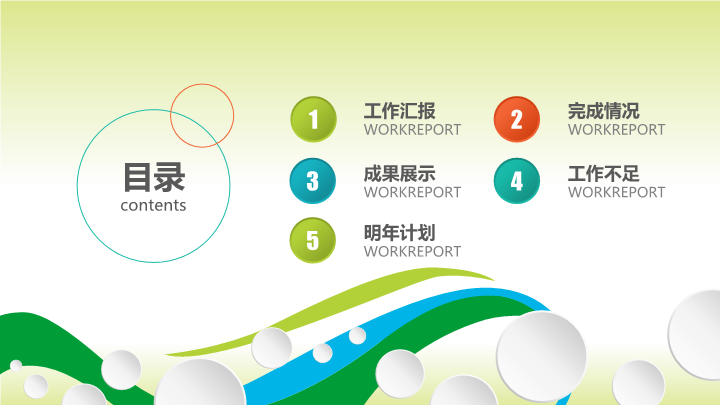 目录
contents

1 工作汇报
WORKREPORT

2 完成情况
WORKREPORT

3 成果展示
WORKREPORT

4 工作不足
WORKREPORT

5 明年计划
WORKREPORT